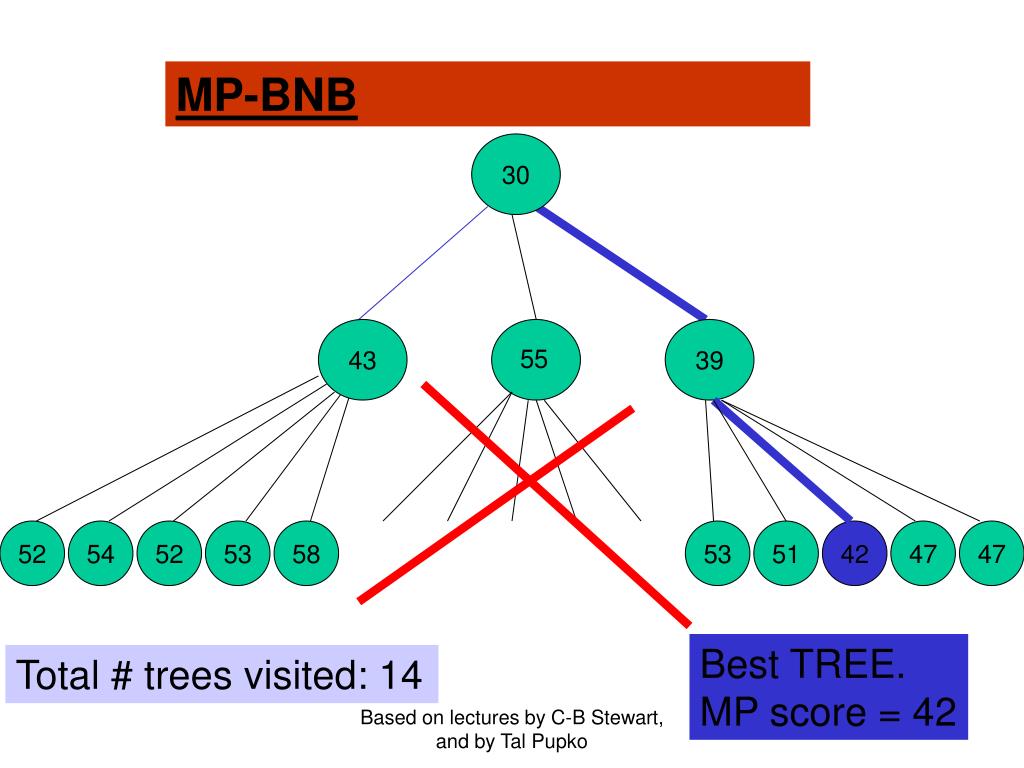 MP-BNB

30

43

55

39

52 54 52 53 58

53 51 42 47 47

Total # trees visited: 14

Best TREE.
MP score = 42

Based on lectures by C-B Stewart, and by Tal Pupko